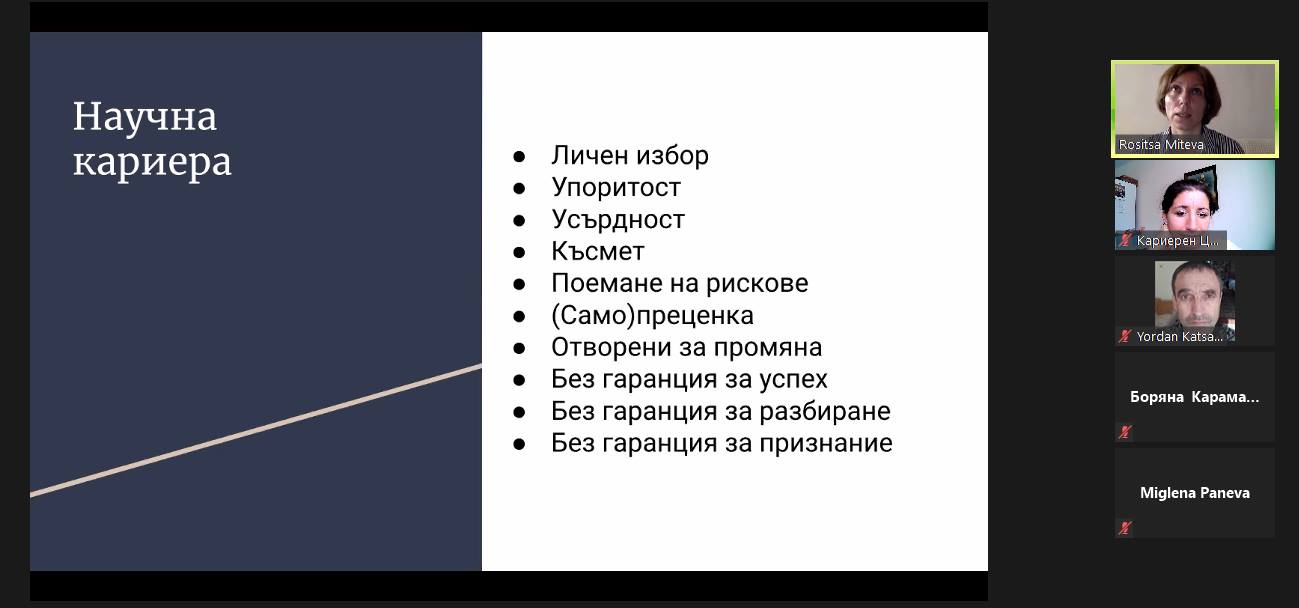 Научна кариера

● Личен избор
● Упоритост
● Усърдност
● Късмет
● Поемане на рискове
● (Само)преценка
● Отворени за промяна
● Без гаранция за успех
● Без гаранция за разбиране
● Без гаранция за признание

Rositsa Miteva
Кариерен Ц...
Yordan Katsa...
Боряна Карама...
Miglena Paneva